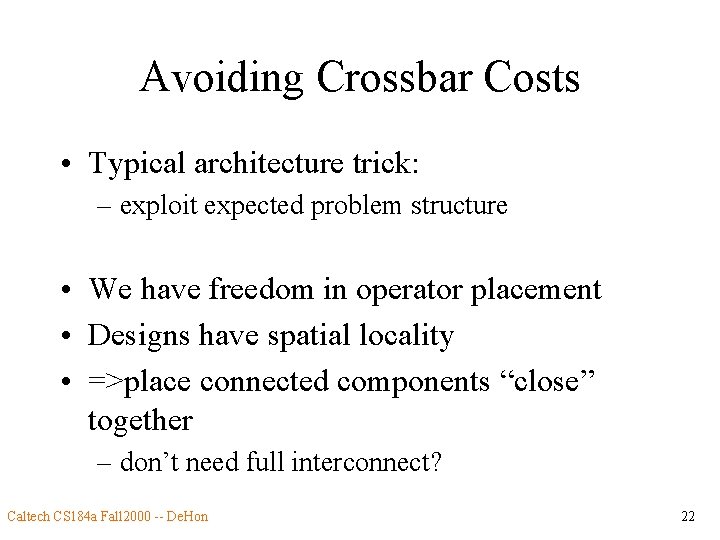 Avoiding Crossbar Costs

• Typical architecture trick:
– exploit expected problem structure

• We have freedom in operator placement
• Designs have spatial locality
• =>place connected components “close” together
– don’t need full interconnect?

Caltech CS184a Fall2000 -- DeHon

22